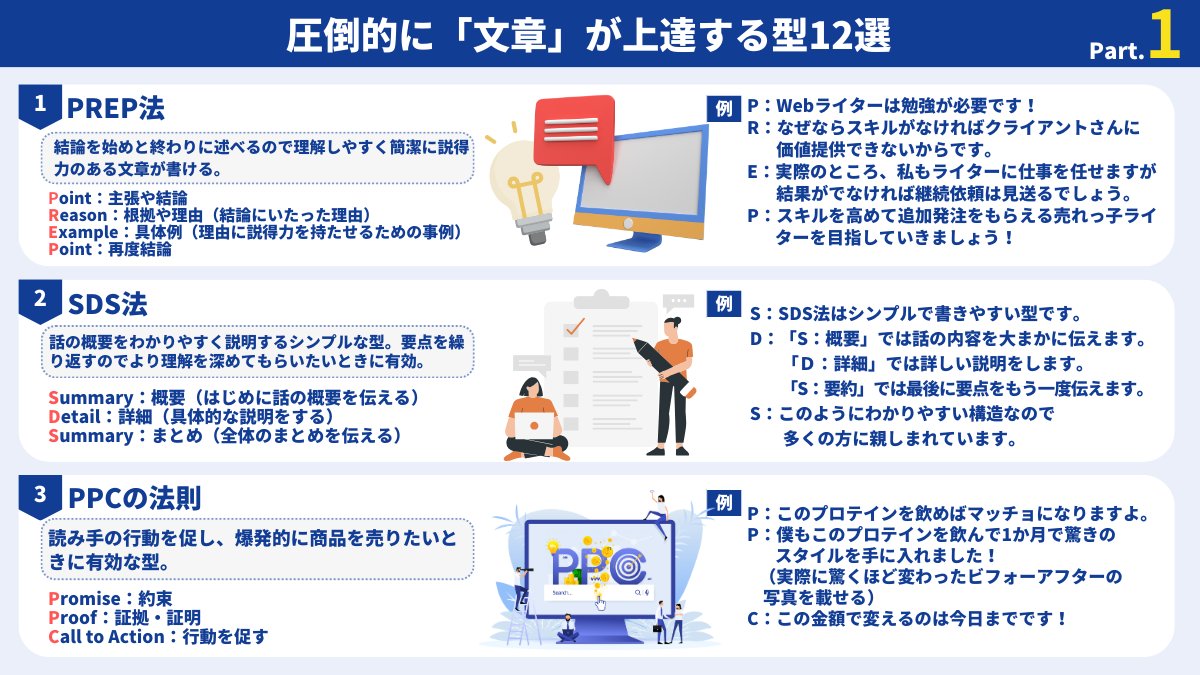 圧倒的に「文章」が上達する型12選

Part.1

1 PREP法

結論を始めと終わりに述べるので理解しやすく簡潔に説得力のある文章が書ける。

Point：主張や結論
Reason：根拠や理由（結論にいたった理由）
Example：具体例（理由に説得力を持たせるための事例）
Point：再度結論

例
P：Webライターは勉強が必要です！
R：なぜならスキルがなければクライアントさんに価値提供できないからです。
E：実際のところ、私もライターに仕事を任せますが結果がでなければ継続依頼は見送るでしょう。
P：スキルを高めて追加発注をもらえる売れっ子ライターを目指していきましょう！

2 SDS法

話の概要をわかりやすく説明するシンプルな型。要点を繰り返すのでより理解を深めてもらいたいときに有効。

Summary：概要（はじめに話の概要を伝える）
Detail：詳細（具体的な説明をする）
Summary：まとめ（全体のまとめを伝える）

例
S：SDS法はシンプルで書きやすい型です。
D：「S：概要」では話の内容を大まかに伝えます。
「D：詳細」では詳しい説明をします。
「S：要約」では最後に要点をもう一度伝えます。
S：このようにわかりやすい構造なので多くの方に親しまれています。

3 PPCの法則

読み手の行動を促し、爆発的に商品を売りたいときに有効な型。

Promise：約束
Proof：証拠・証明
Call to Action：行動を促す

PPC
Search...

例
P：このプロテインを飲めばマッチョになりますよ。
P：僕もこのプロテインを飲んで1か月で驚きのスタイルを手に入れました！
（実際に驚くほど変わったビフォーアフターの写真を載せる）
C：この金額で変えるのは今日までです！